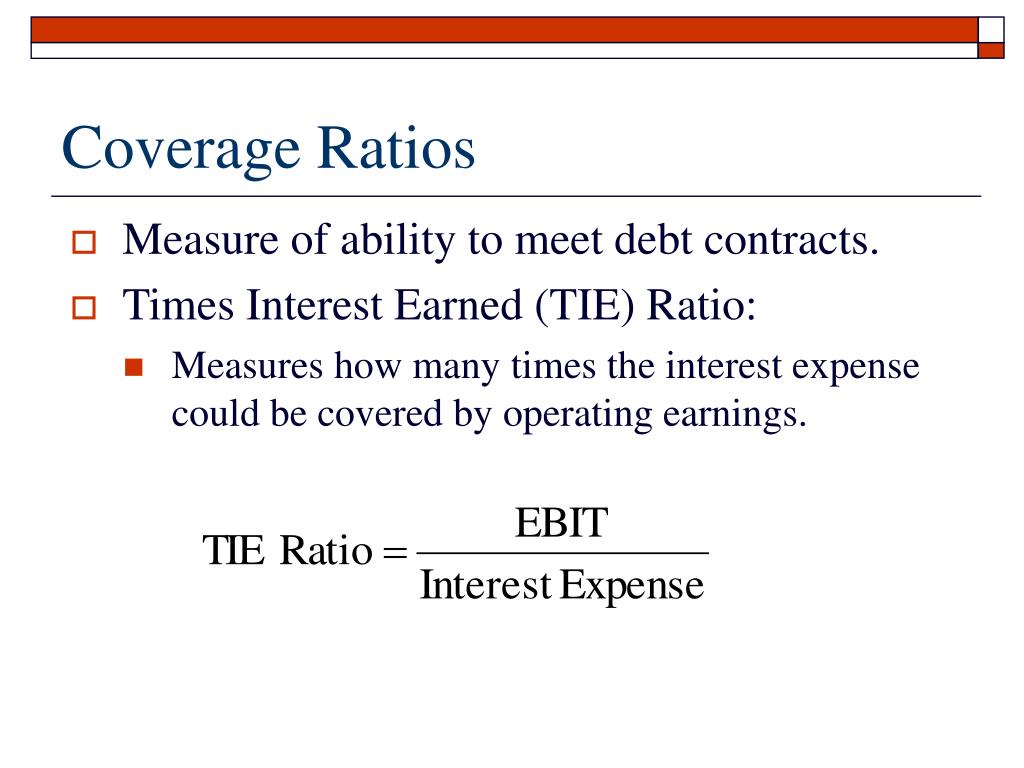 Coverage Ratios

Measure of ability to meet debt contracts.

Times Interest Earned (TIE) Ratio:

Measures how many times the interest expense could be covered by operating earnings.

$\text{TIE Ratio} = \frac{\text{EBIT}}{\text{Interest Expense}}$